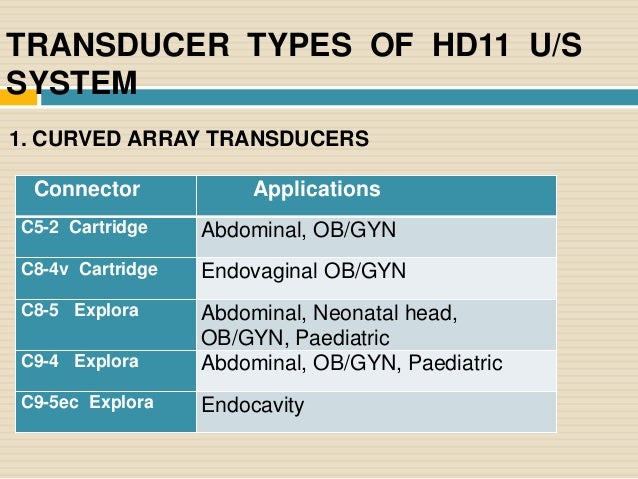 TRANSDUCER TYPES OF HD11 U/S SYSTEM

1. CURVED ARRAY TRANSDUCERS

| Connector | Applications |
|---|---|
| C5-2 Cartridge | Abdominal, OB/GYN |
| C8-4v Cartridge | Endovaginal OB/GYN |
| C8-5 Explora | Abdominal, Neonatal head, OB/GYN, Paediatric |
| C9-4 Explora | Abdominal, OB/GYN, Paediatric |
| C9-5ec Explora | Endocavity |